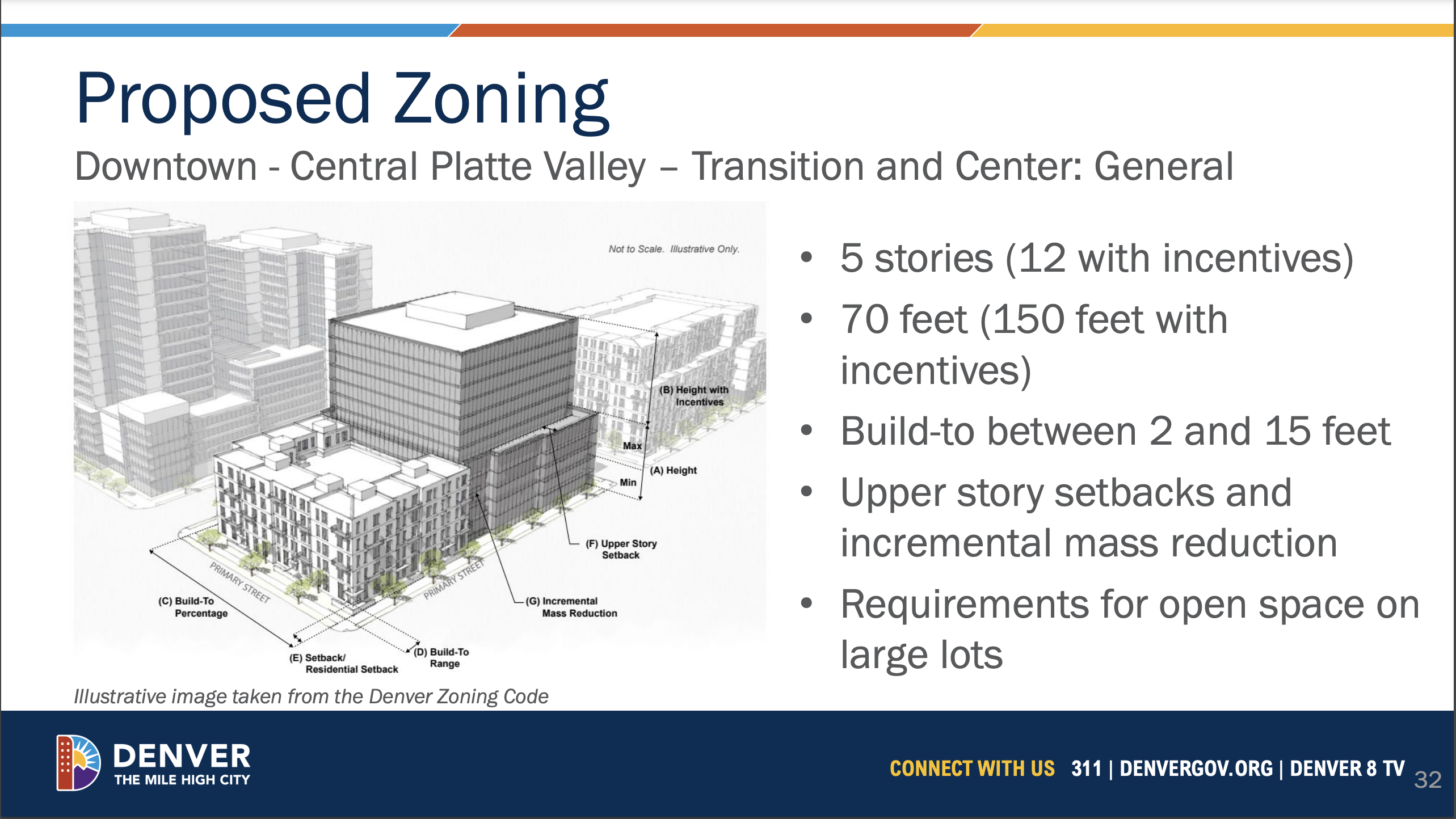 Proposed Zoning

Downtown - Central Platte Valley – Transition and Center: General

Not to Scale. Illustrative Only.

(B) Height with Incentives

Max

(A) Height

Min

(F) Upper Story Setback

(G) Incremental Mass Reduction

PRIMARY STREET

PRIMARY STREET

(C) Build-To Percentage

(E) Setback/ Residential Setback

(D) Build-To Range

Illustrative image taken from the Denver Zoning Code

• 5 stories (12 with incentives)
• 70 feet (150 feet with incentives)
• Build-to between 2 and 15 feet
• Upper story setbacks and incremental mass reduction
• Requirements for open space on large lots

DENVER
THE MILE HIGH CITY

CONNECT WITH US 311 | DENVERGOV.ORG | DENVER 8 TV

32